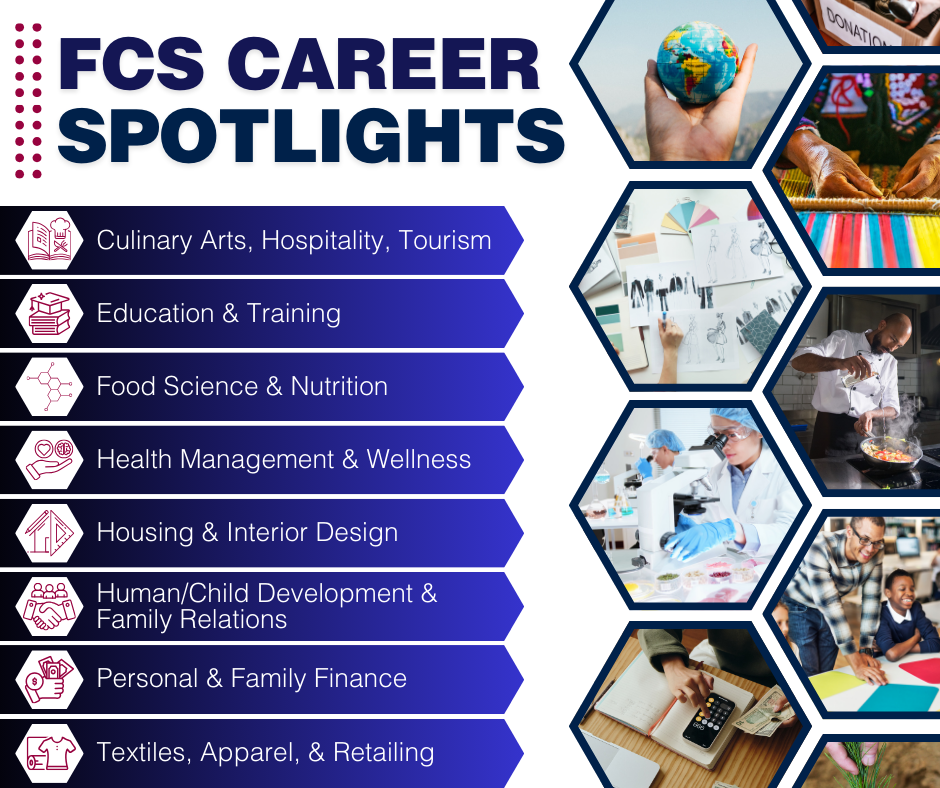 FCS CAREER SPOTLIGHTS

Culinary Arts, Hospitality, Tourism

Education & Training

Food Science & Nutrition

Health Management & Wellness

Housing & Interior Design

Human/Child Development & Family Relations

Personal & Family Finance

Textiles, Apparel, & Retailing

DONATION